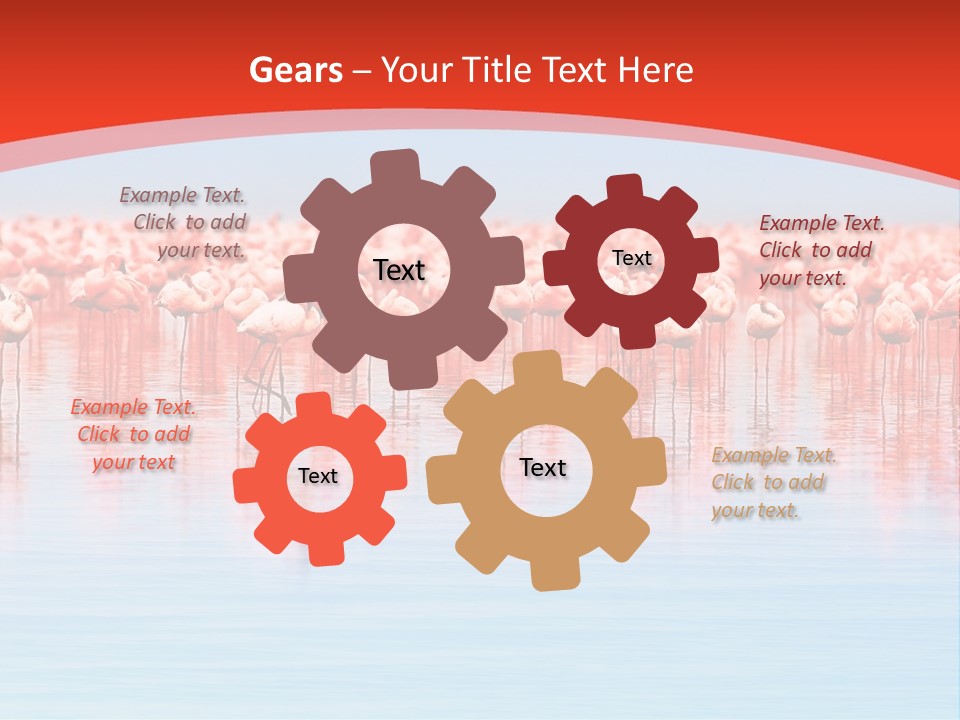 Gears – Your Title Text Here

Example Text. Click to add your text.

Text

Text

Example Text. Click to add your text.

Example Text. Click to add your text

Text

Text

Example Text. Click to add your text.